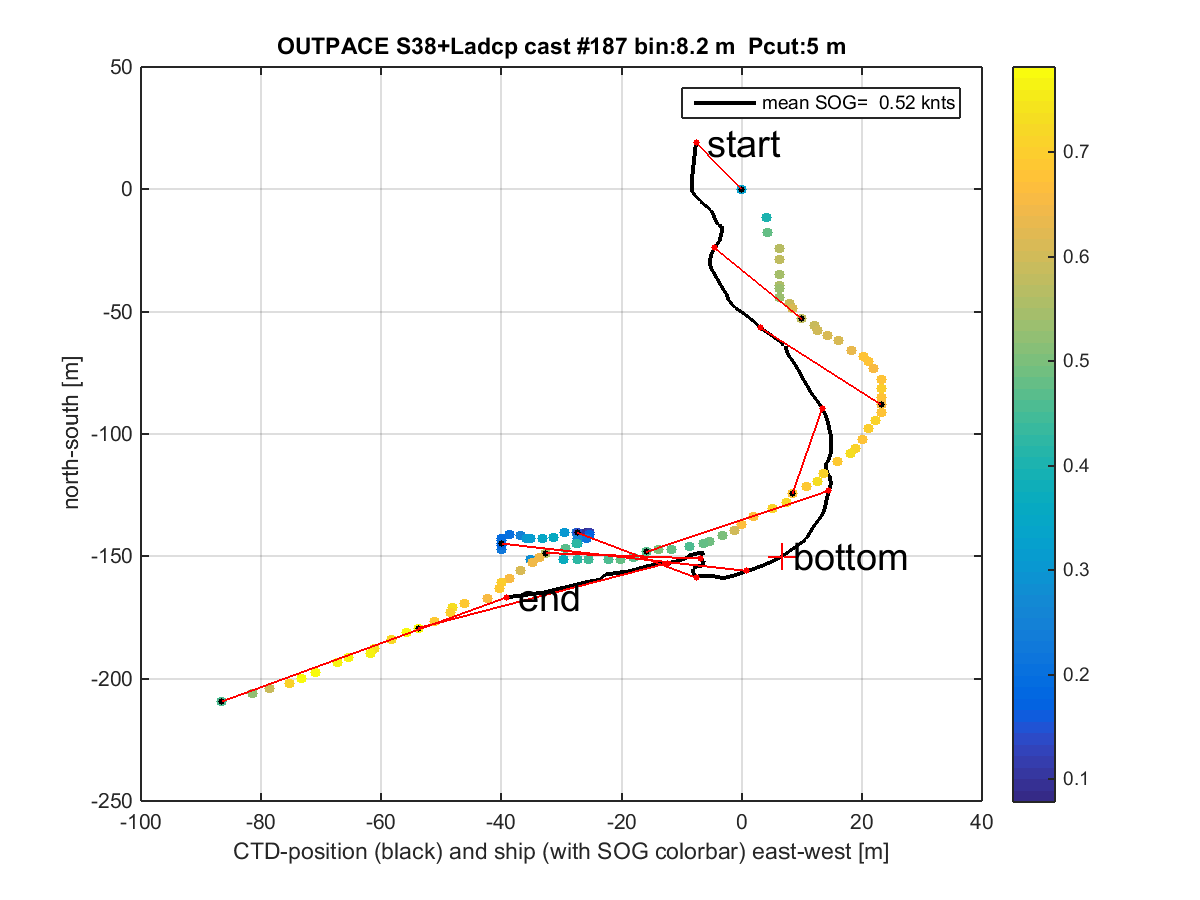 OUTPACE S38+Ladcp cast #187 bin:8.2 m Pcut:5 m

mean SOG= 0.52 knts

start

bottom

end

50
0
-50
-100
-150
-200
-250

north-south [m]

-100 -80 -60 -40 -20 0 20 40

CTD-position (black) and ship (with SOG colorbar) east-west [m]

0.7
0.6
0.5
0.4
0.3
0.2
0.1